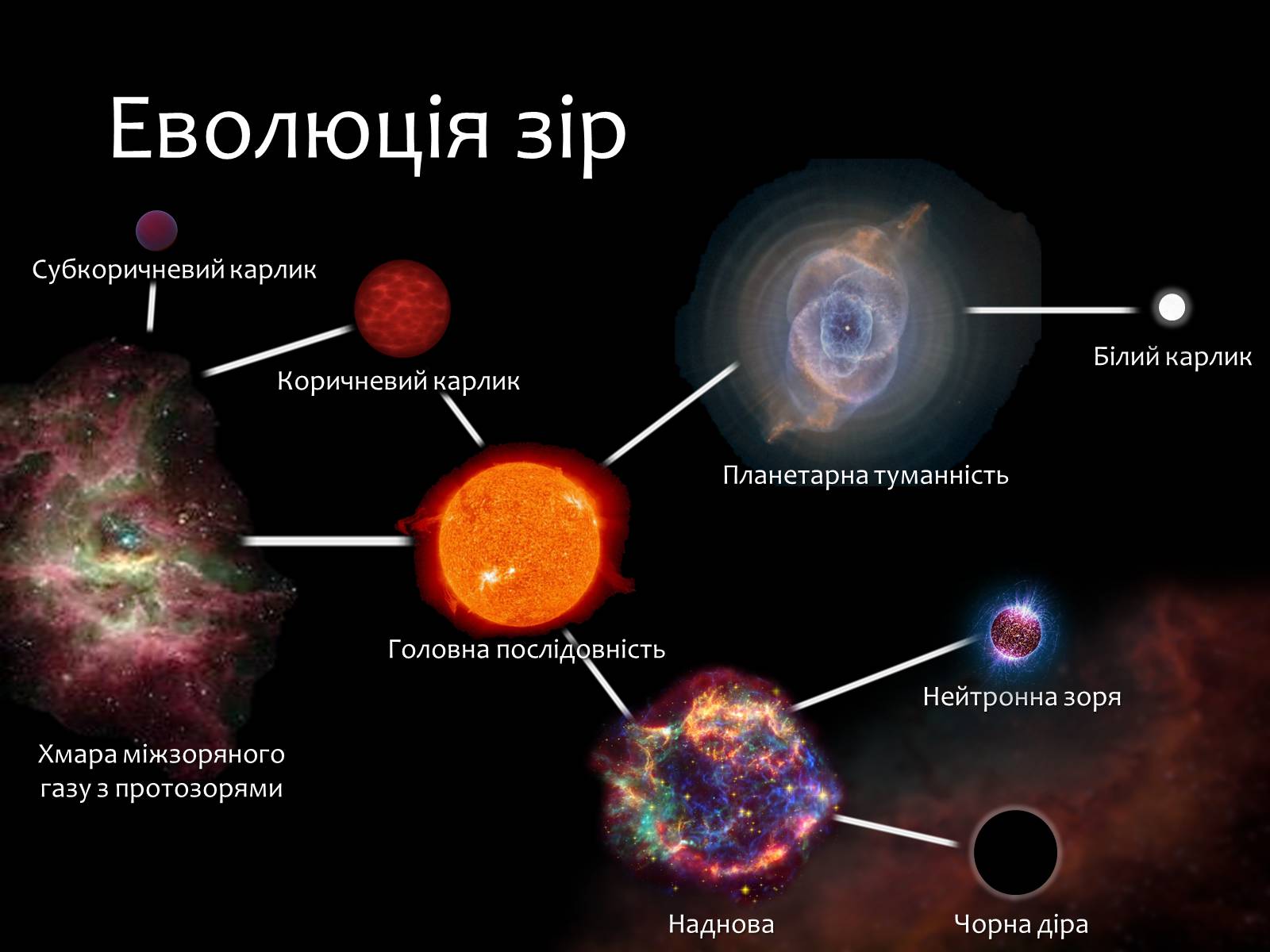 Еволюція зір

Субкоричневий карлик

Коричневий карлик

Білий карлик

Планетарна туманність

Головна послідовність

Нейтронна зоря

Хмара міжзоряного газу з протозорями

Наднова

Чорна діра